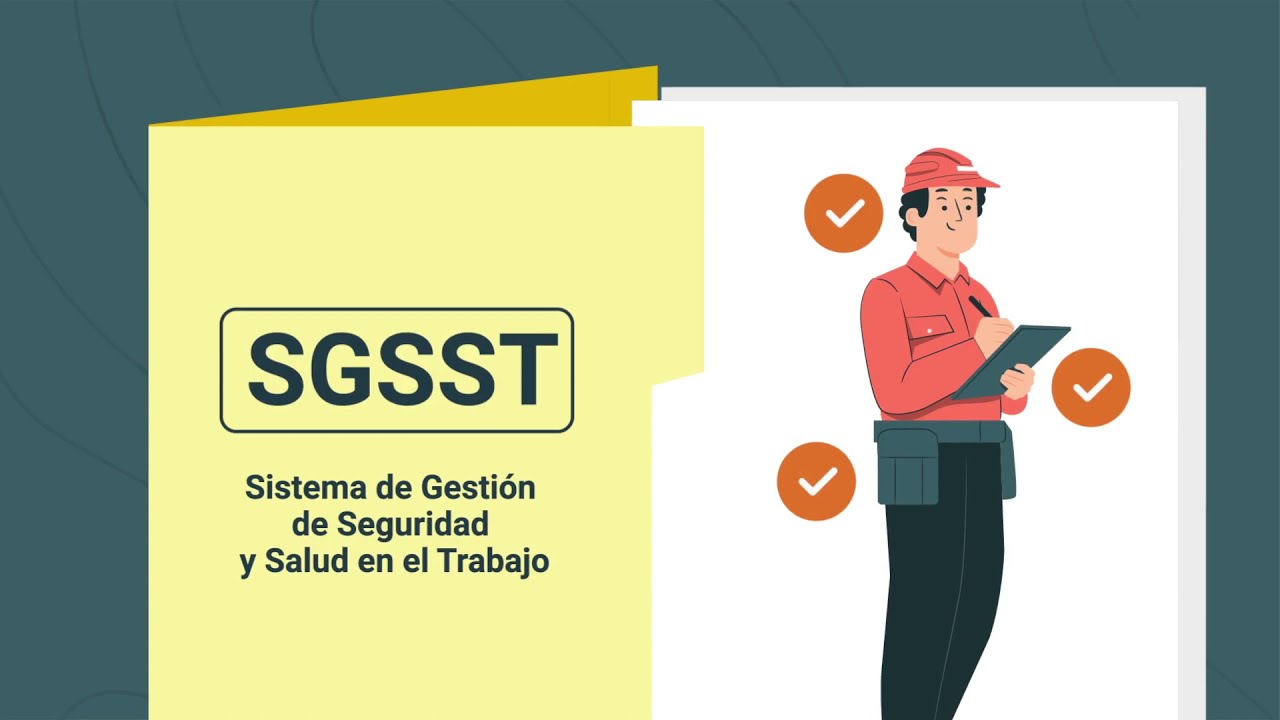 SGSST

Sistema de Gestión de Seguridad y Salud en el Trabajo